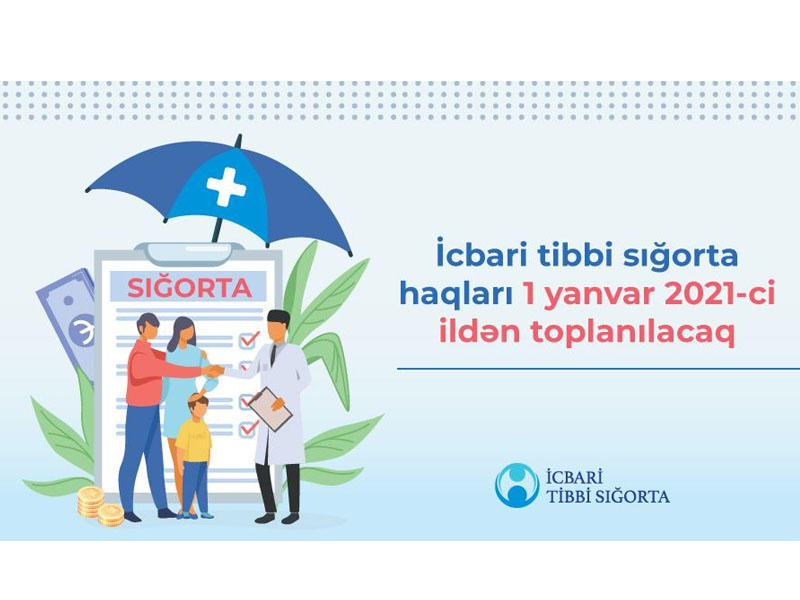 SIĞORTA

İcbari tibbi sığorta haqları 1 yanvar 2021-ci ildən toplanılacaq

İCBARİ TİBBİ SIĞORTA